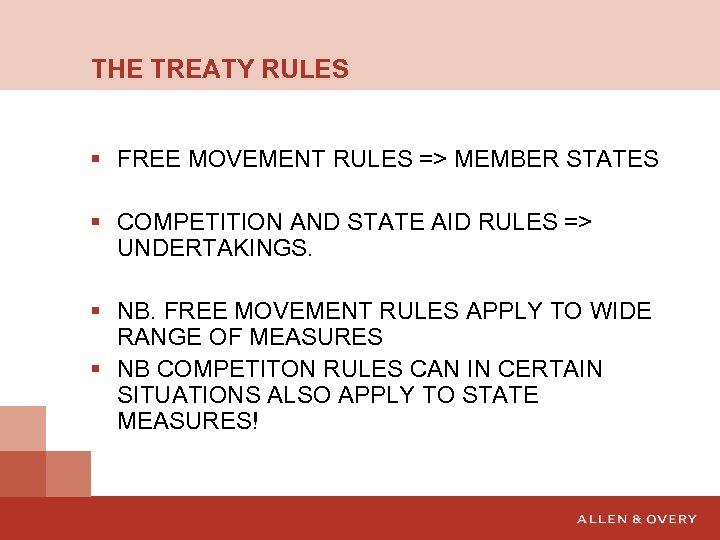 THE TREATY RULES

▪ FREE MOVEMENT RULES => MEMBER STATES

▪ COMPETITION AND STATE AID RULES => UNDERTAKINGS.

▪ NB. FREE MOVEMENT RULES APPLY TO WIDE RANGE OF MEASURES

▪ NB COMPETITON RULES CAN IN CERTAIN SITUATIONS ALSO APPLY TO STATE MEASURES!

ALLEN & OVERY